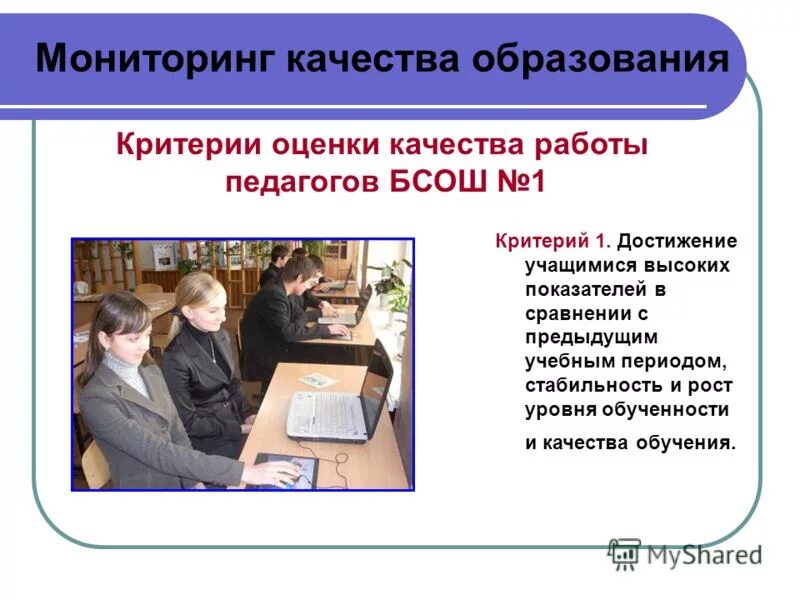 Мониторинг качества образования

Критерии оценки качества работы педагогов БСОШ №1

Критерий 1. Достижение учащимися высоких показателей в сравнении с предыдущим учебным периодом, стабильность и рост уровня обученности

и качества обучения.

MyShared